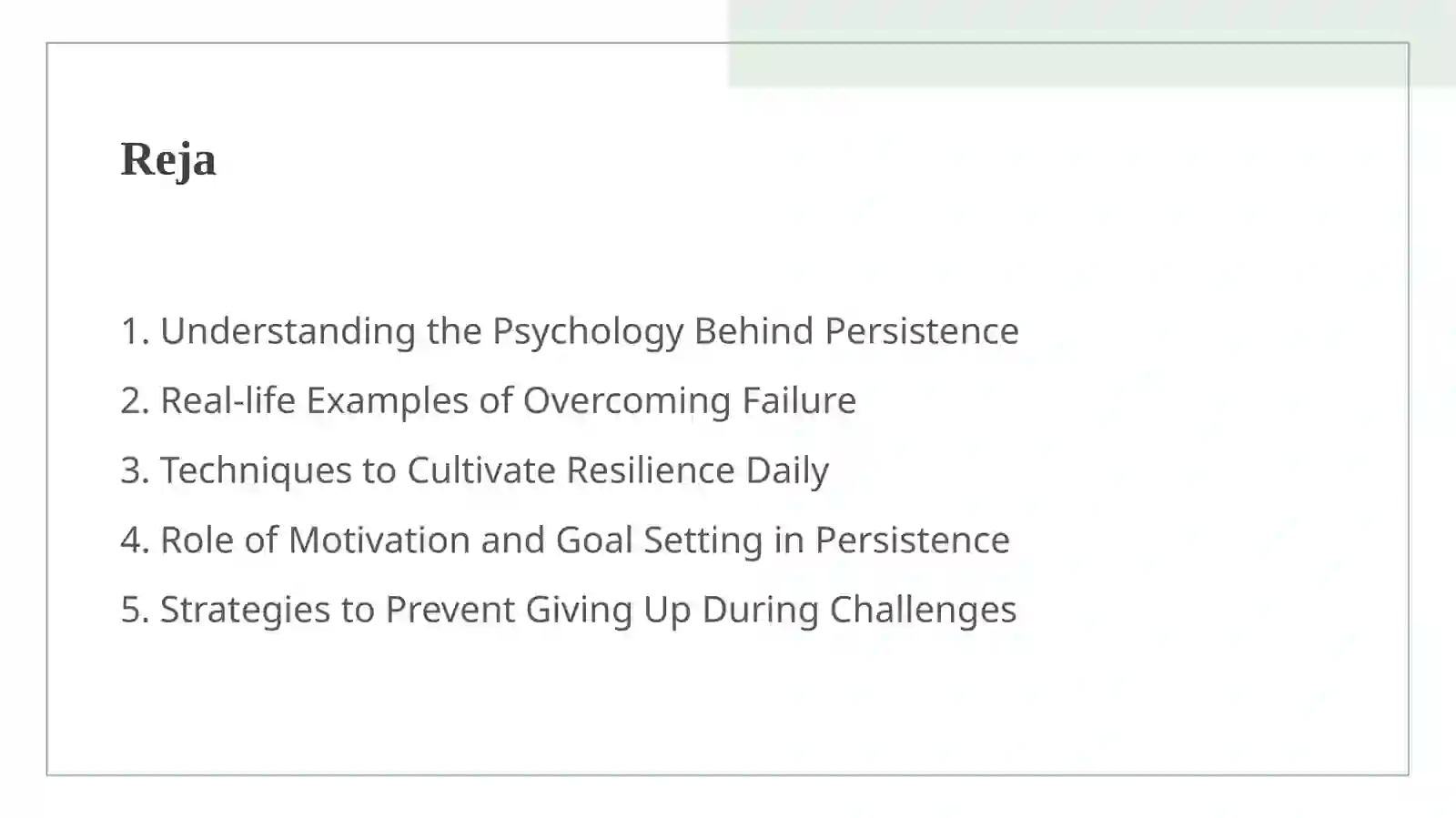 Reja

1. Understanding the Psychology Behind Persistence
2. Real-life Examples of Overcoming Failure
3. Techniques to Cultivate Resilience Daily
4. Role of Motivation and Goal Setting in Persistence
5. Strategies to Prevent Giving Up During Challenges